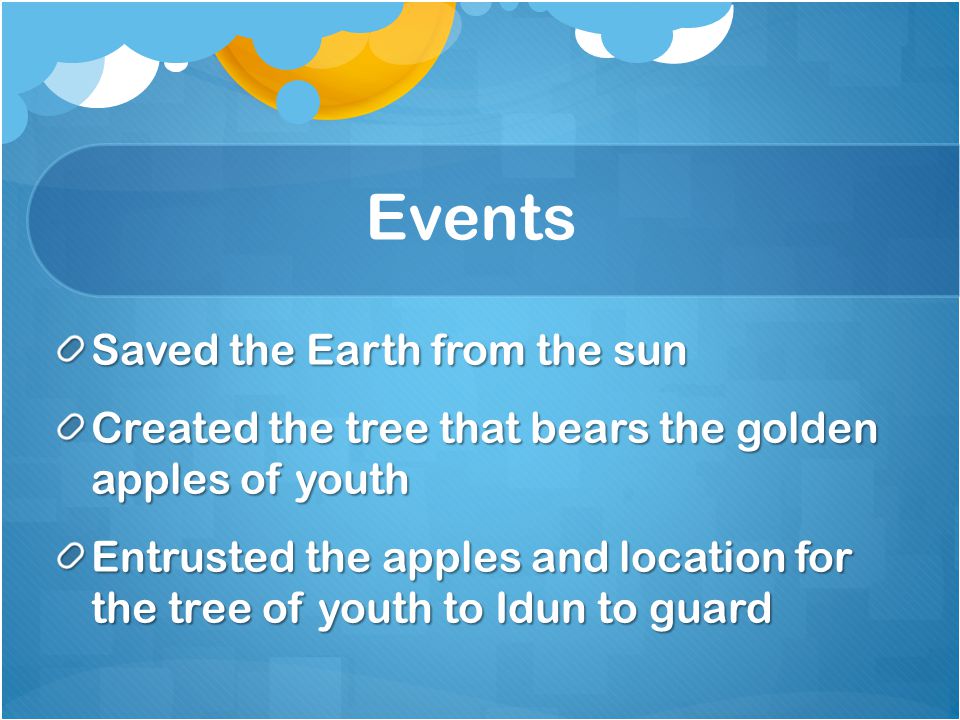 Events

Saved the Earth from the sun

Created the tree that bears the golden apples of youth

Entrusted the apples and location for the tree of youth to Idun to guard